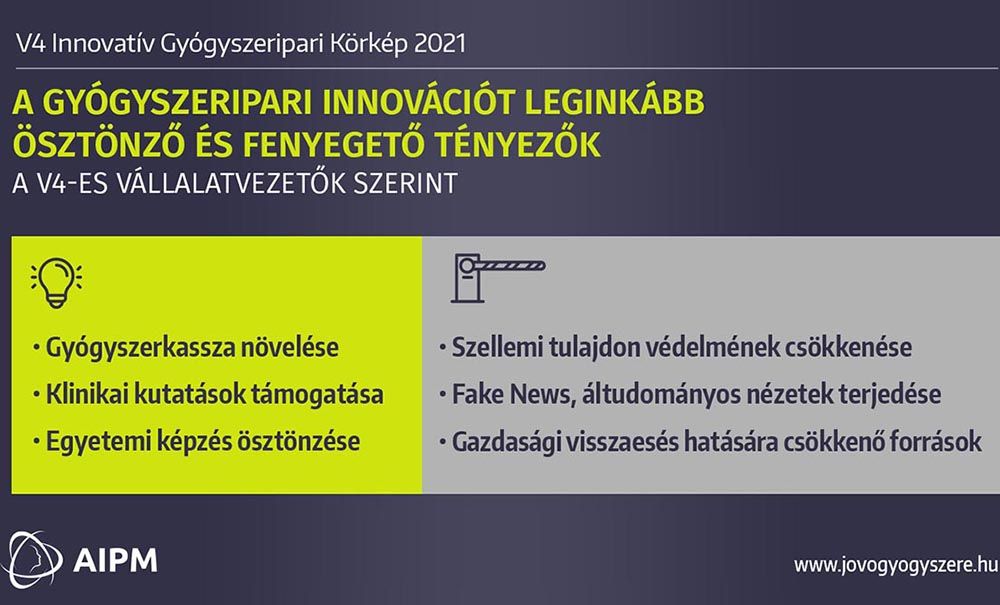 V4 Innovatív Gyógyszeripari Körkép 2021

A GYÓGYSZERIPARI INNOVÁCIÓT LEGINKÁBB ÖSZTÖNZŐ ÉS FENYEGETŐ TÉNYEZŐK
A V4-ES VÁLLALATVEZETŐK SZERINT

• Gyógyszerkassza növelése
• Klinikai kutatások támogatása
• Egyetemi képzés ösztönzése

• Szellemi tulajdon védelmének csökkenése
• Fake News, áltudományos nézetek terjedése
• Gazdasági visszaesés hatására csökkenő források

AIPM

www.jovogyogyszere.hu